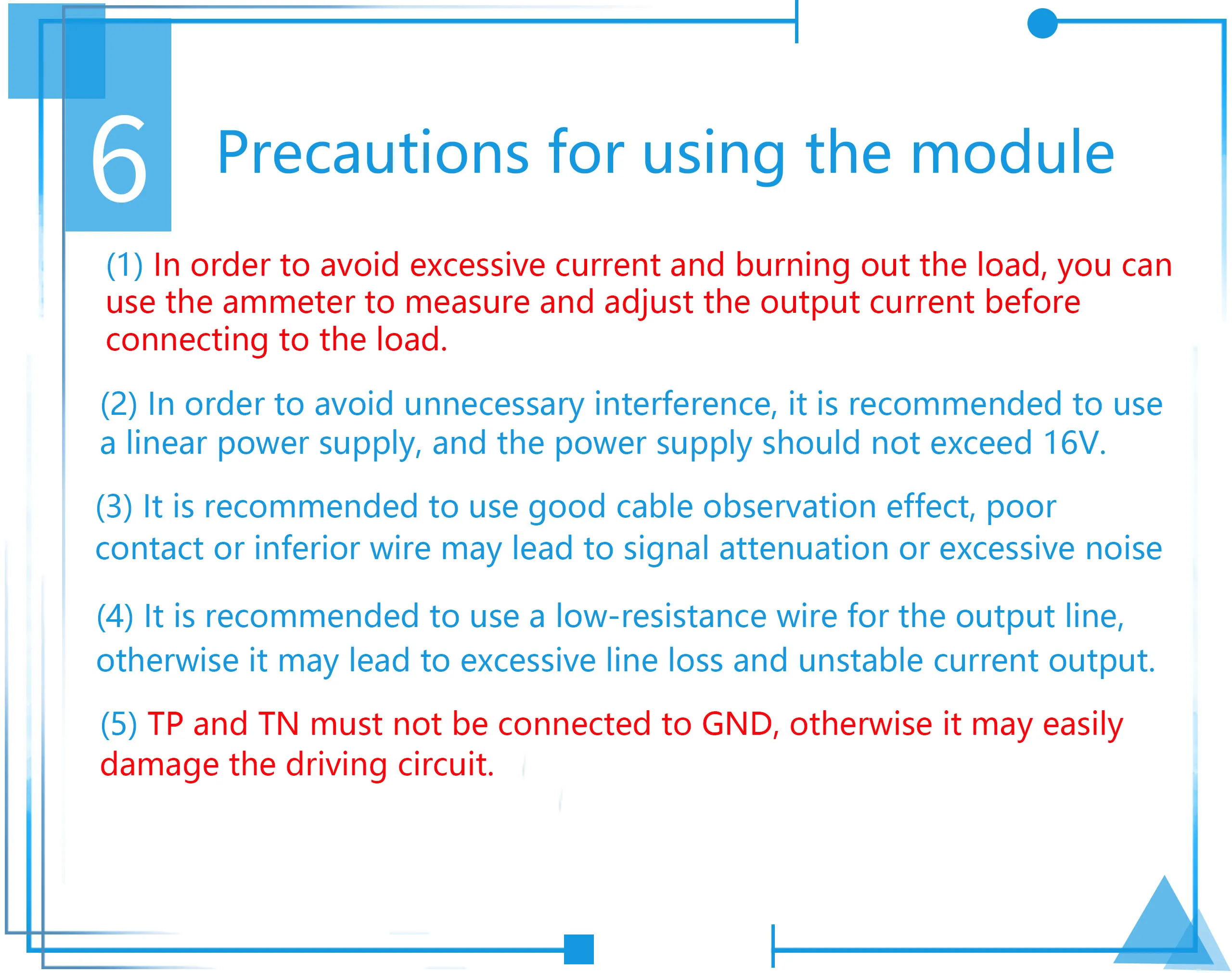 6 Precautions for using the module

(1) In order to avoid excessive current and burning out the load, you can use the ammeter to measure and adjust the output current before connecting to the load.

(2) In order to avoid unnecessary interference, it is recommended to use a linear power supply, and the power supply should not exceed 16V.

(3) It is recommended to use good cable observation effect, poor contact or inferior wire may lead to signal attenuation or excessive noise

(4) It is recommended to use a low-resistance wire for the output line, otherwise it may lead to excessive line loss and unstable current output.

(5) TP and TN must not be connected to GND, otherwise it may easily damage the driving circuit.